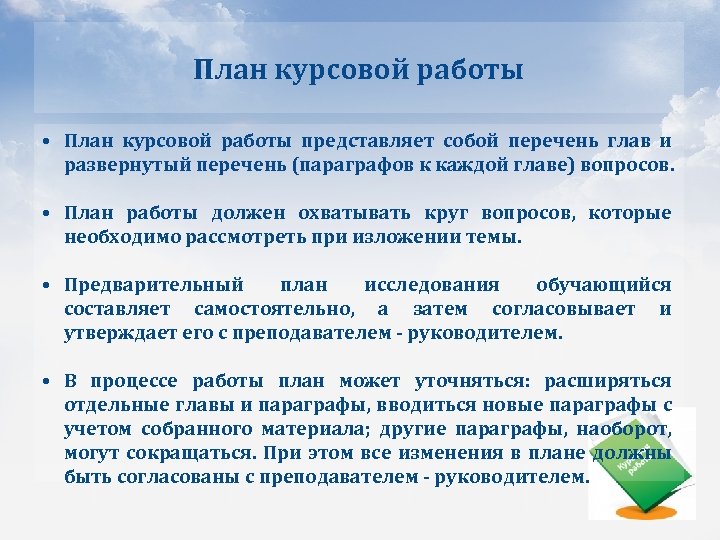 План курсовой работы

• План курсовой работы представляет собой перечень глав и развернутый перечень (параграфов к каждой главе) вопросов.

• План работы должен охватывать круг вопросов, которые необходимо рассмотреть при изложении темы.

• Предварительный план исследования обучающийся составляет самостоятельно, а затем согласовывает и утверждает его с преподавателем - руководителем.

• В процессе работы план может уточняться: расширяться отдельные главы и параграфы, вводиться новые параграфы с учетом собранного материала; другие параграфы, наоборот, могут сокращаться. При этом все изменения в плане должны быть согласованы с преподавателем - руководителем.

Курсовая работа